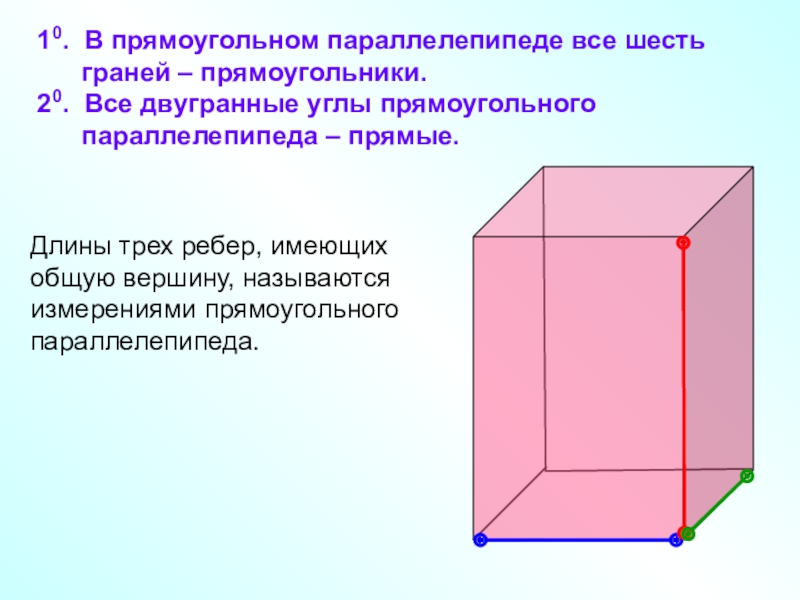 $1^0$. В прямоугольном параллелепипеде все шесть граней – прямоугольники.
$2^0$. Все двугранные углы прямоугольного параллелепипеда – прямые.

Длины трех ребер, имеющих общую вершину, называются измерениями прямоугольного параллелепипеда.